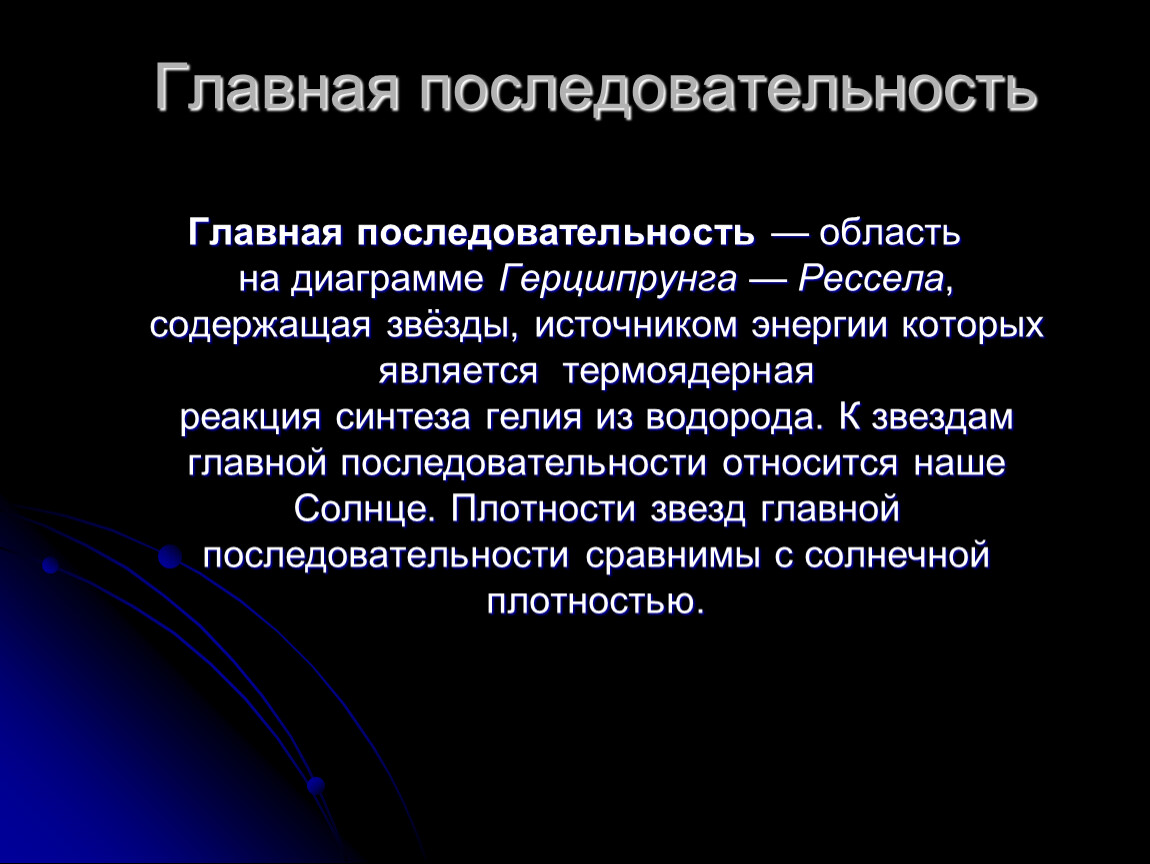 Главная последовательность

Главная последовательность — область на диаграмме Герцшпрунга — Рессела, содержащая звёзды, источником энергии которых является термоядерная реакция синтеза гелия из водорода. К звездам главной последовательности относится наше Солнце. Плотности звезд главной последовательности сравнимы с солнечной плотностью.